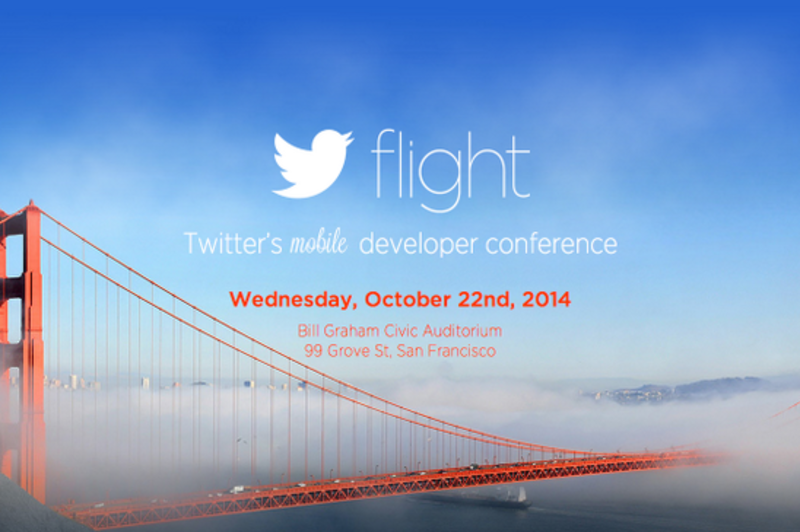 flight

Twitter's mobile developer conference

Wednesday, October 22nd, 2014

Bill Graham Civic Auditorium
99 Grove St, San Francisco